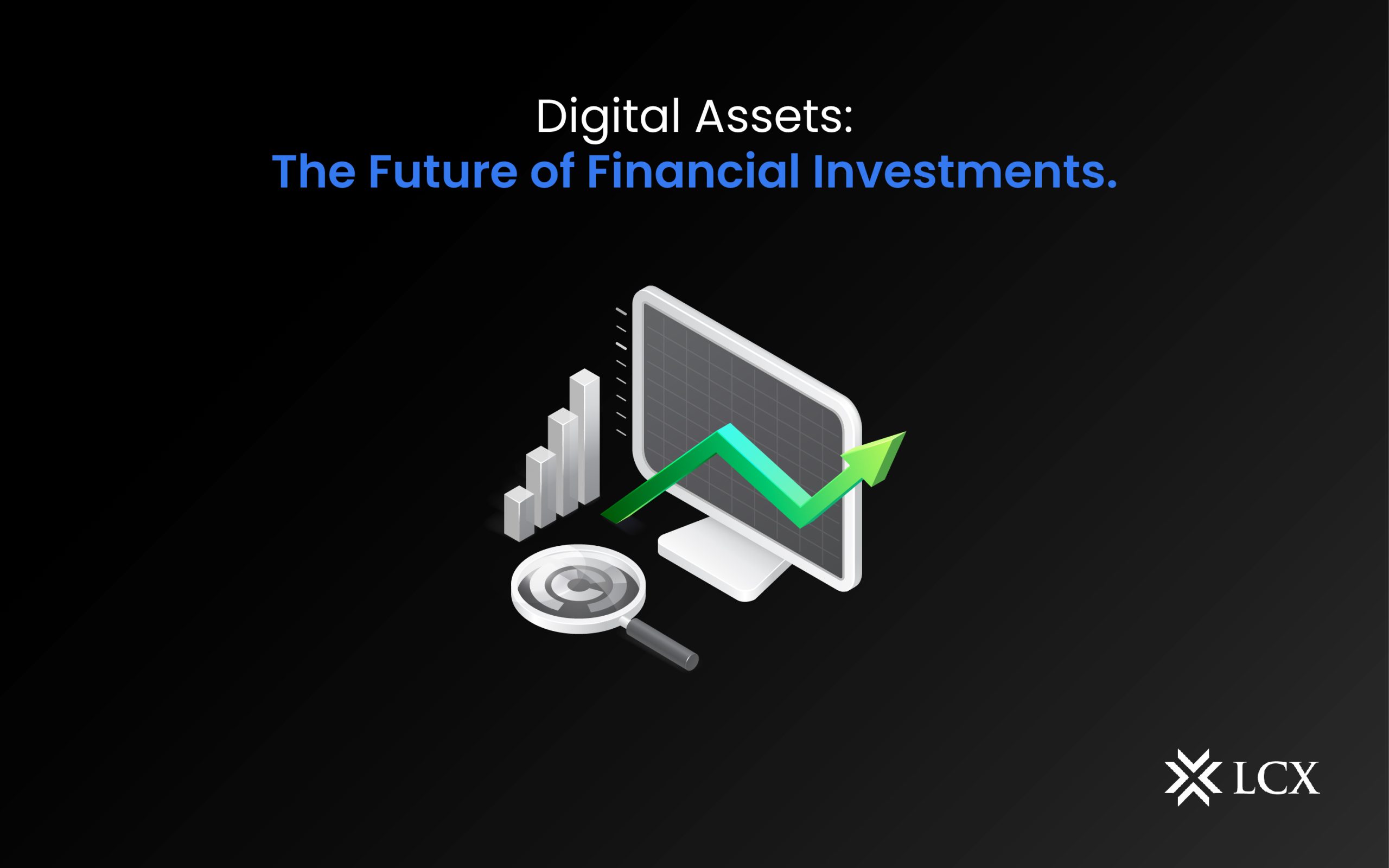 Digital Assets:
The Future of Financial Investments.

LCX